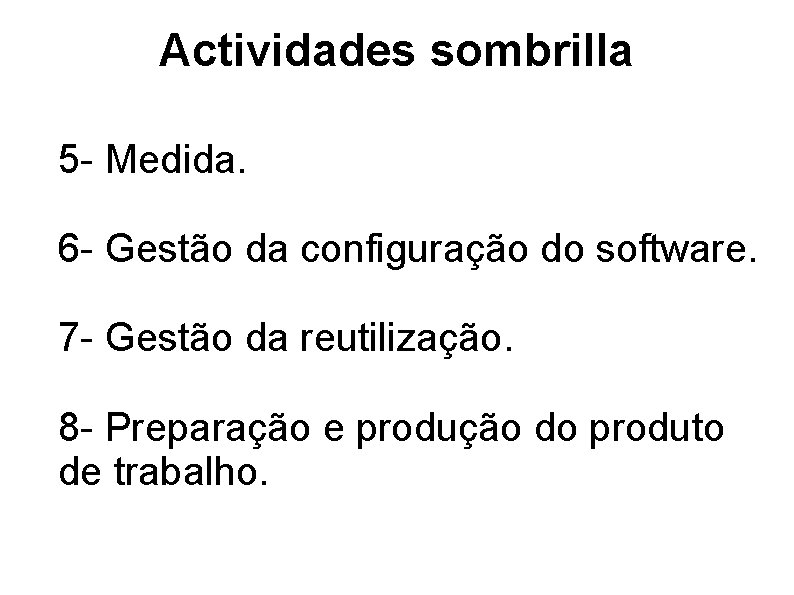 Actividades sombrilla

5- Medida.

6- Gestão da configuração do software.

7- Gestão da reutilização.

8- Preparação e produção do produto de trabalho.